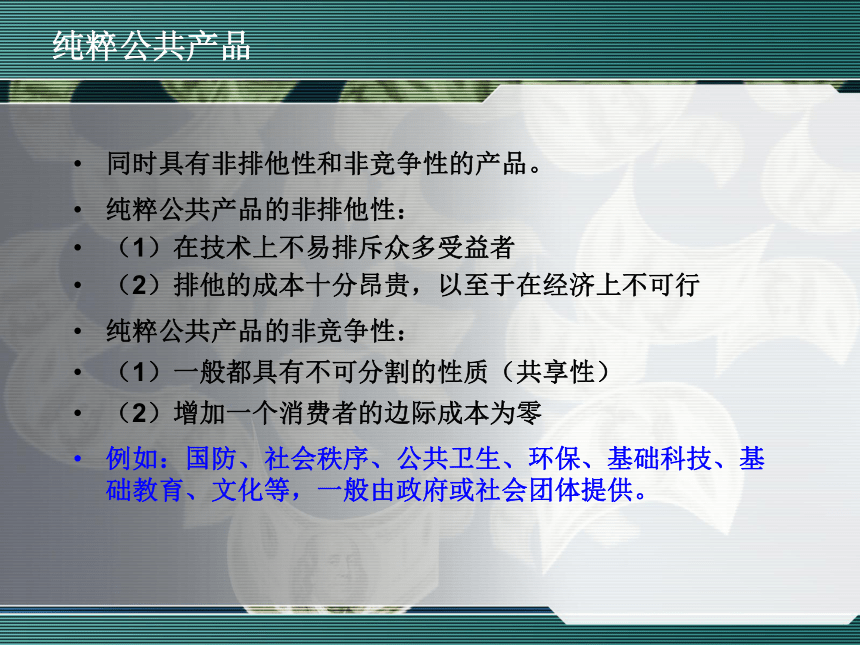 纯粹公共产品

• 同时具有非排他性和非竞争性的产品。

• 纯粹公共产品的非排他性：
• （1）在技术上不易排斥众多受益者
• （2）排他的成本十分昂贵，以至于在经济上不可行

• 纯粹公共产品的非竞争性：
• （1）一般都具有不可分割的性质（共享性）
• （2）增加一个消费者的边际成本为零

• 例如：国防、社会秩序、公共卫生、环保、基础科技、基础教育、文化等，一般由政府或社会团体提供。